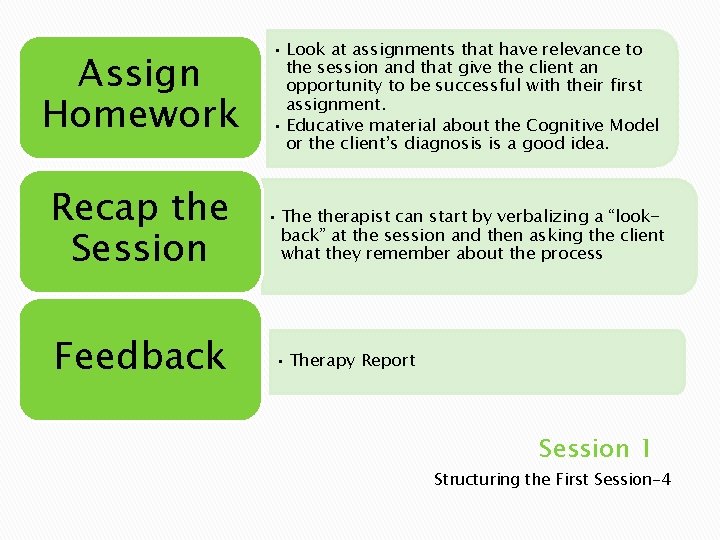 Assign Homework

• Look at assignments that have relevance to the session and that give the client an opportunity to be successful with their first assignment.
• Educative material about the Cognitive Model or the client's diagnosis is a good idea.

Recap the Session

• The therapist can start by verbalizing a "look-back" at the session and then asking the client what they remember about the process

Feedback

• Therapy Report

Session 1

Structuring the First Session-4